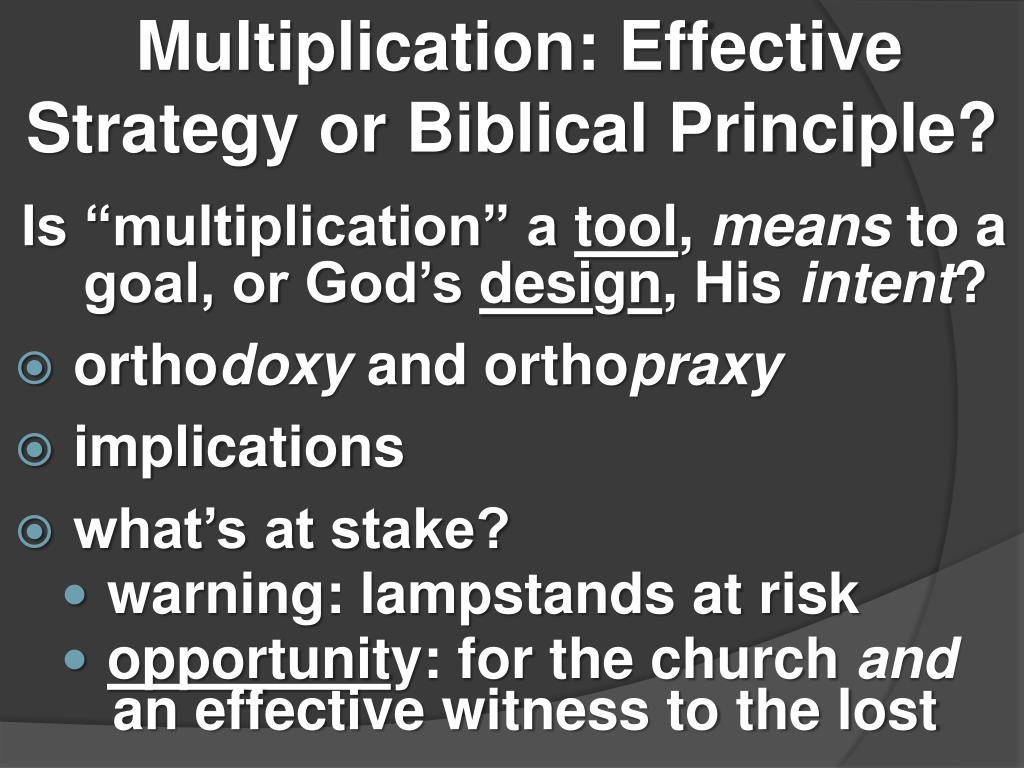 Multiplication: Effective Strategy or Biblical Principle?

Is “multiplication” a tool, means to a goal, or God’s design, His intent?

orthodoxy and orthopraxy

implications

what’s at stake?

warning: lampstands at risk

opportunity: for the church and an effective witness to the lost